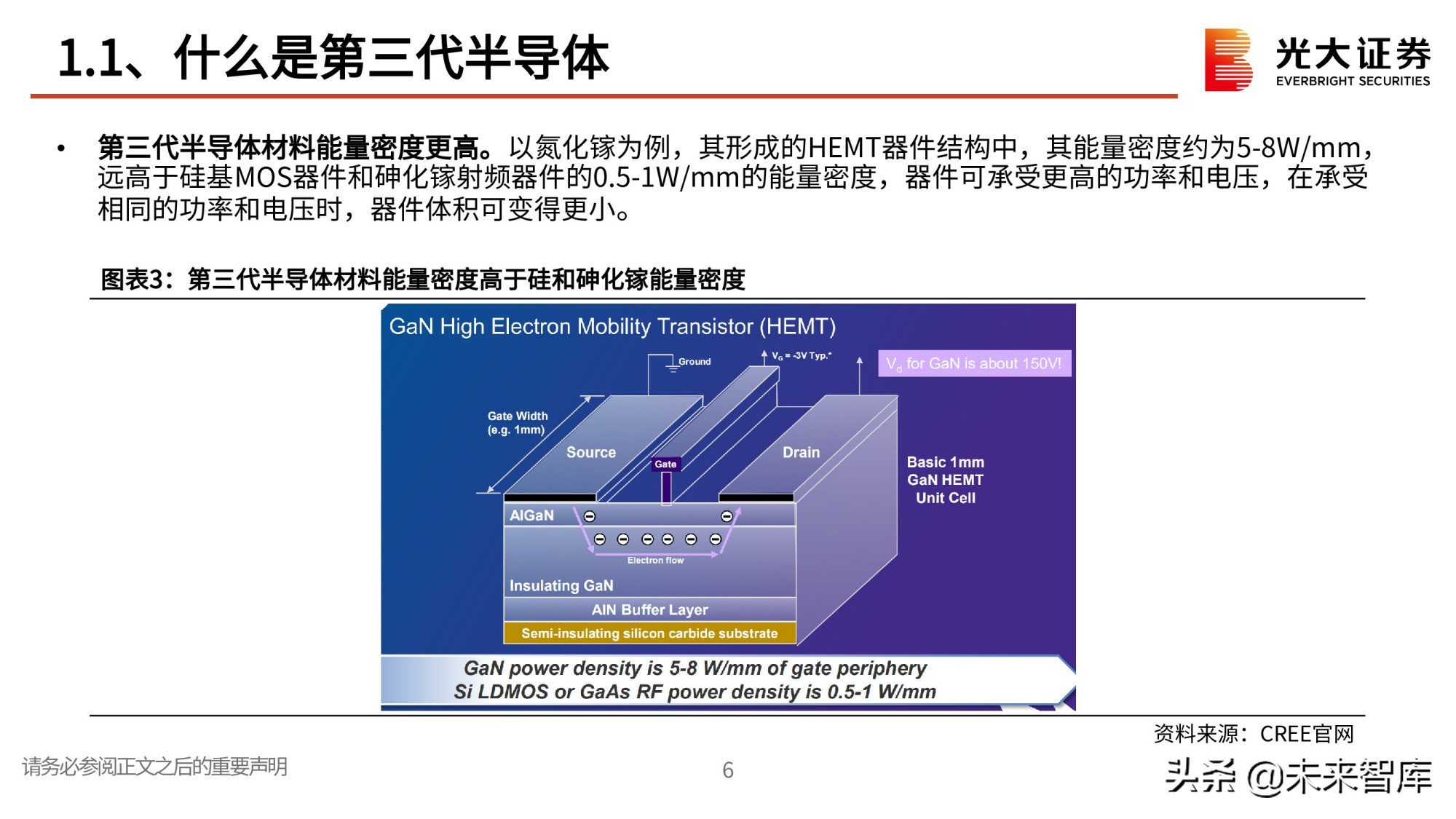 1.1、什么是第三代半导体

光大证券
EVERBRIGHT SECURITIES

• 第三代半导体材料能量密度更高。以氮化镓为例，其形成的HEMT器件结构中，其能量密度约为5-8W/mm，远高于硅基MOS器件和砷化镓射频器件的0.5-1W/mm的能量密度，器件可承受更高的功率和电压，在承受相同的功率和电压时，器件体积可变得更小。

图表3：第三代半导体材料能量密度高于硅和砷化镓能量密度

GaN High Electron Mobility Transistor (HEMT)

Ground

$V_G$ = -3V Typ.*

$V_d$ for GaN is about 150V!

Gate Width (e.g. 1mm)

Source

Gate

Drain

Basic 1mm GaN HEMT Unit Cell

AlGaN

Electron flow

Insulating GaN

AlN Buffer Layer

Semi-insulating silicon carbide substrate

GaN power density is 5-8 W/mm of gate periphery
Si LDMOS or GaAs RF power density is 0.5-1 W/mm

资料来源：CREE官网

请务必参阅正文之后的重要声明

6

头条 @未来智库